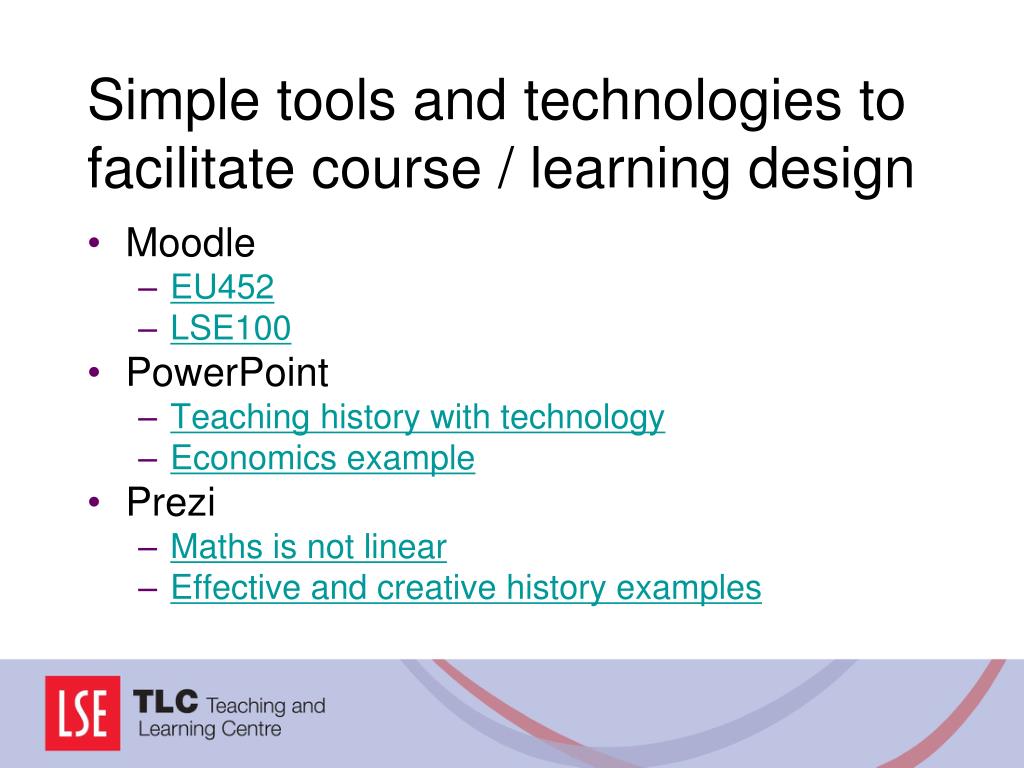 Simple tools and technologies to facilitate course / learning design

• Moodle
– EU452
– LSE100
• PowerPoint
– Teaching history with technology
– Economics example
• Prezi
– Maths is not linear
– Effective and creative history examples

LSE TLC Teaching and Learning Centre